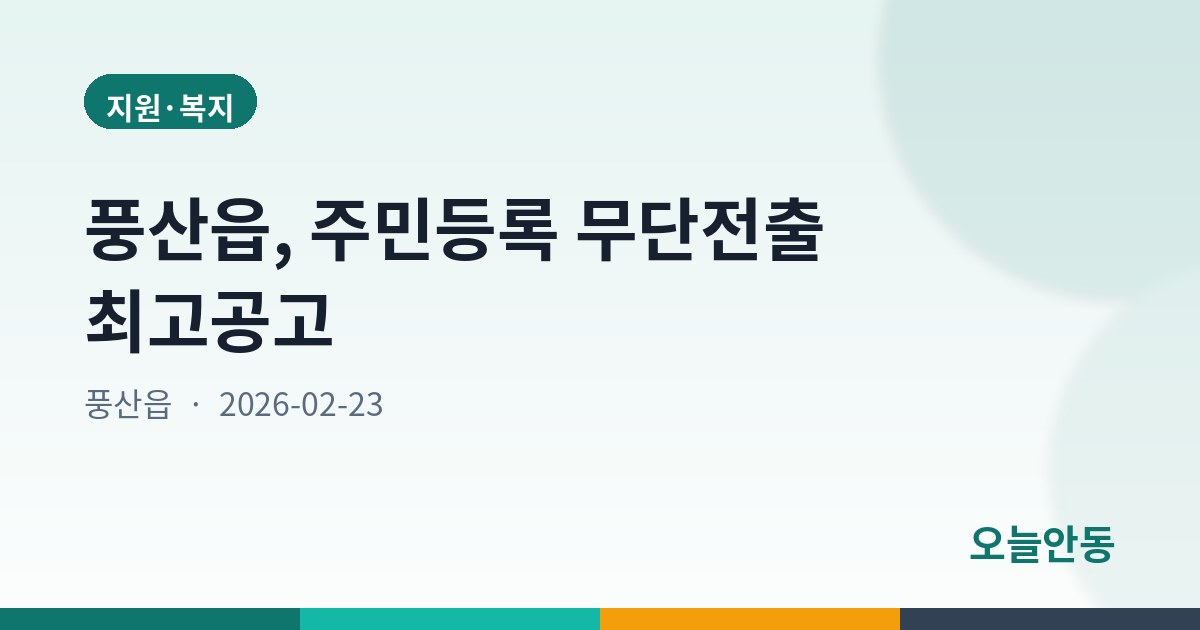 지원·복지

풍산읍, 주민등록 무단전출 최고공고

풍산읍 · 2026-02-23

오늘안동